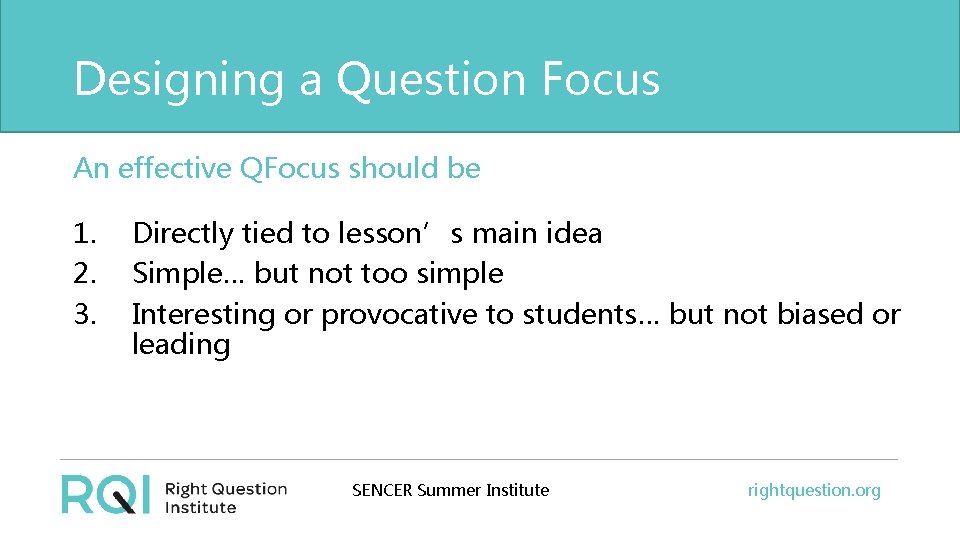 Designing a Question Focus

An effective QFocus should be

1. Directly tied to lesson’s main idea
2. Simple… but not too simple
3. Interesting or provocative to students… but not biased or leading

RQI Right Question Institute

SENCER Summer Institute

rightquestion.org